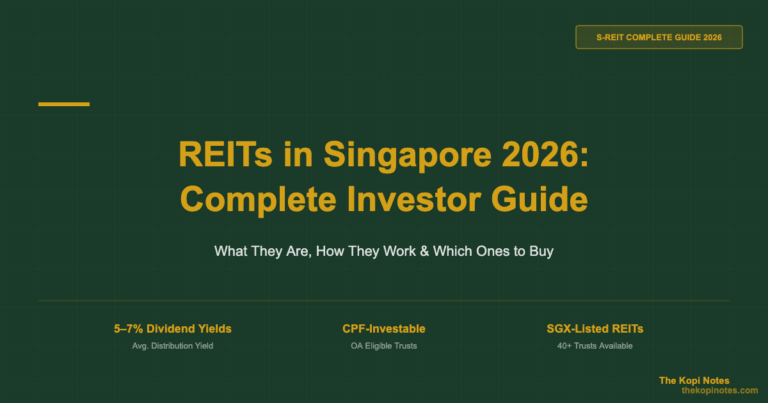 S-REIT COMPLETE GUIDE 2026

REITs in Singapore 2026: Complete Investor Guide

What They Are, How They Work & Which Ones to Buy

5–7% Dividend Yields
Avg. Distribution Yield

CPF-Investable
OA Eligible Trusts

SGX-Listed REITs
40+ Trusts Available

The Kopi Notes
thekopinotes.com